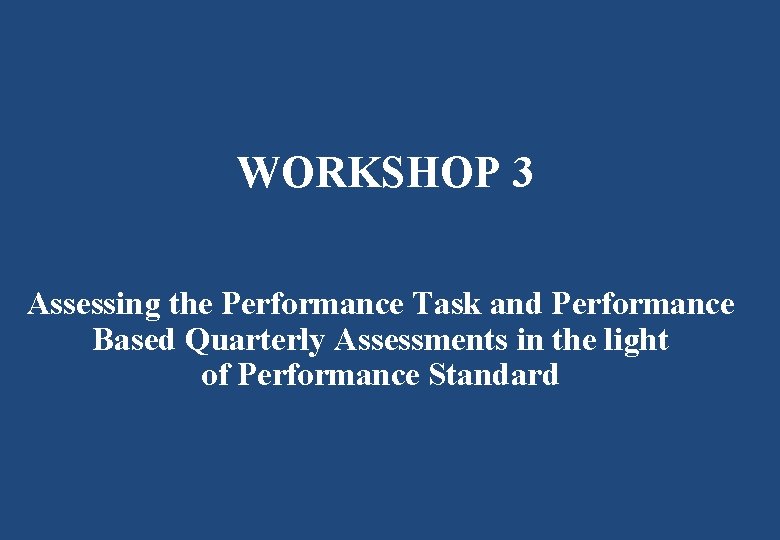 WORKSHOP 3

Assessing the Performance Task and Performance Based Quarterly Assessments in the light of Performance Standard